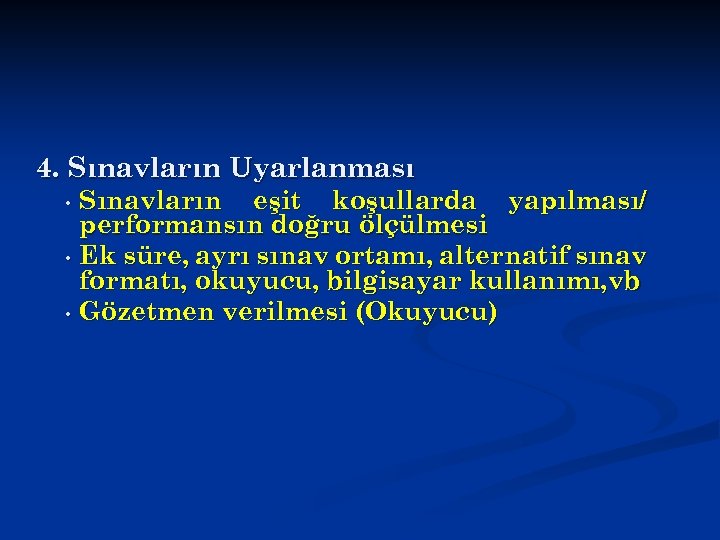 4. Sınavların Uyarlanması

• Sınavların eşit koşullarda yapılması/ performansın doğru ölçülmesi
• Ek süre, ayrı sınav ortamı, alternatif sınav formatı, okuyucu, bilgisayar kullanımı,vb
• Gözetmen verilmesi (Okuyucu)